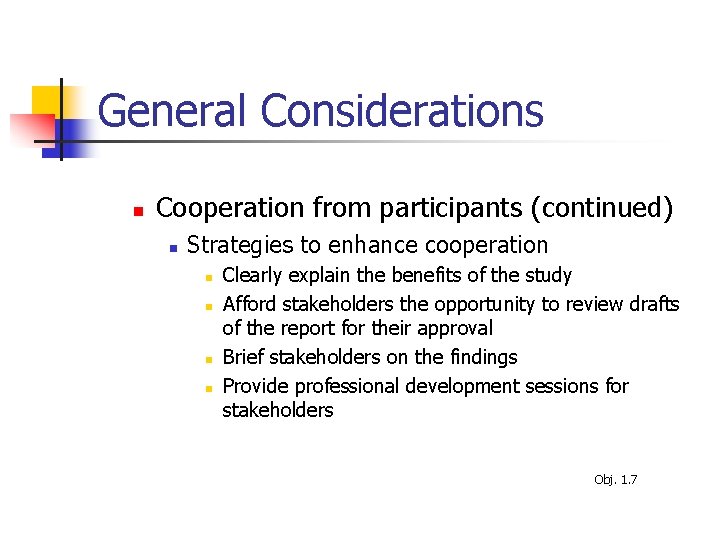 General Considerations

- Cooperation from participants (continued)
  - Strategies to enhance cooperation
    - Clearly explain the benefits of the study
    - Afford stakeholders the opportunity to review drafts of the report for their approval
    - Brief stakeholders on the findings
    - Provide professional development sessions for stakeholders

Obj. 1.7